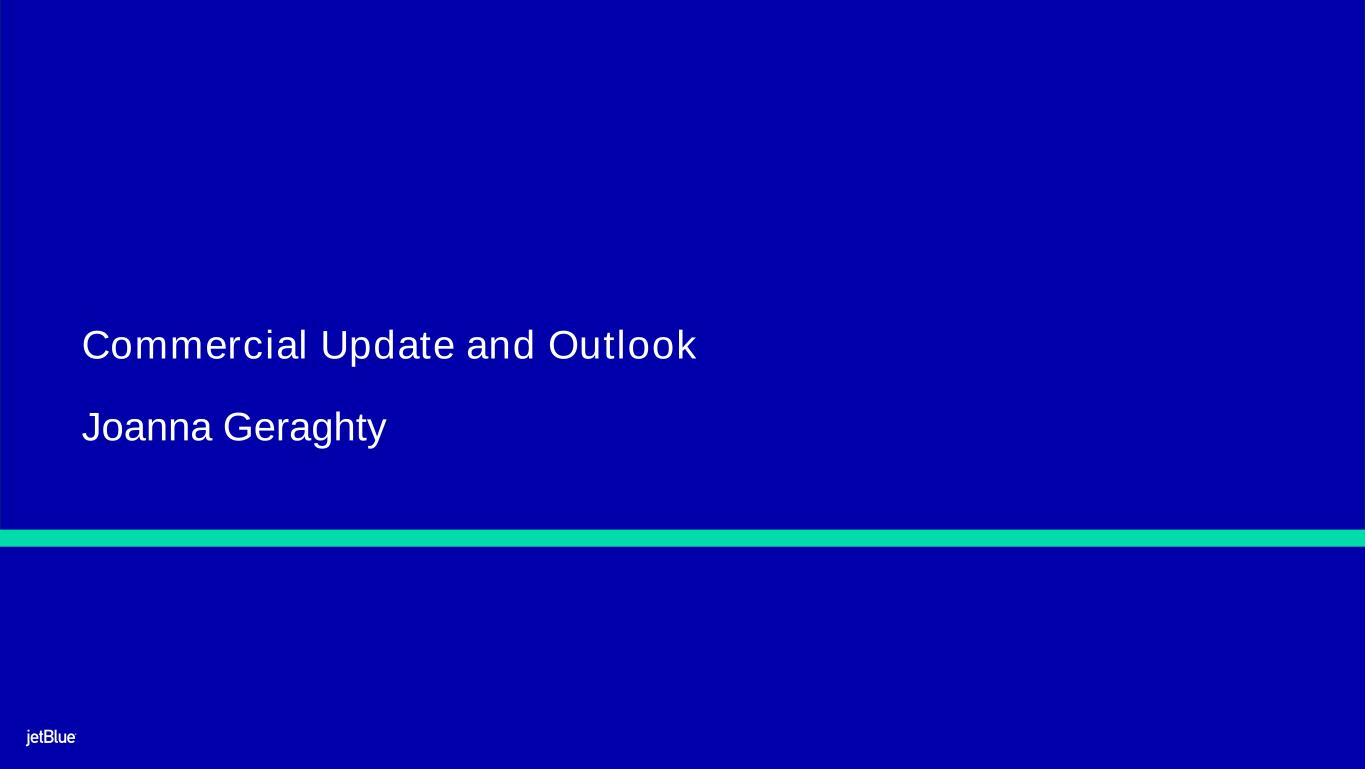 Commercial Update and Outlook

Joanna Geraghty

jetBlue